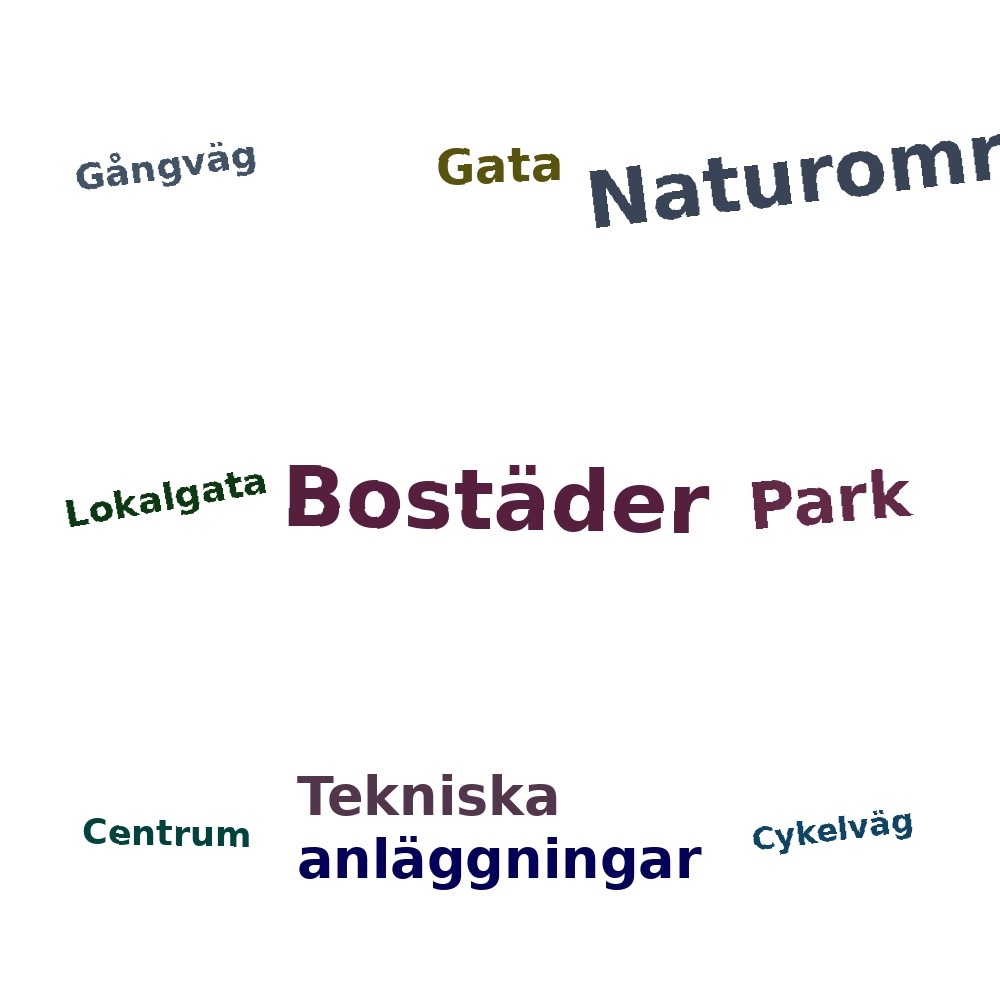 Gångväg

Gata

Naturomr

Lokalgata

Bostäder

Park

Centrum

Tekniska

anläggningar

Cykelväg